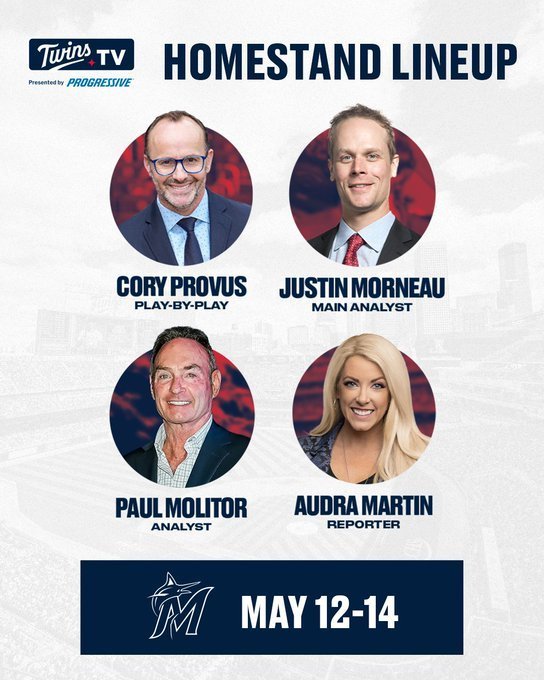 Twins TV
Presented by PROGRESSIVE

HOMESTAND LINEUP

CORY PROVUS
PLAY-BY-PLAY

JUSTIN MORNEAU
MAIN ANALYST

PAUL MOLITOR
ANALYST

AUDRA MARTIN
REPORTER

M

MAY 12-14